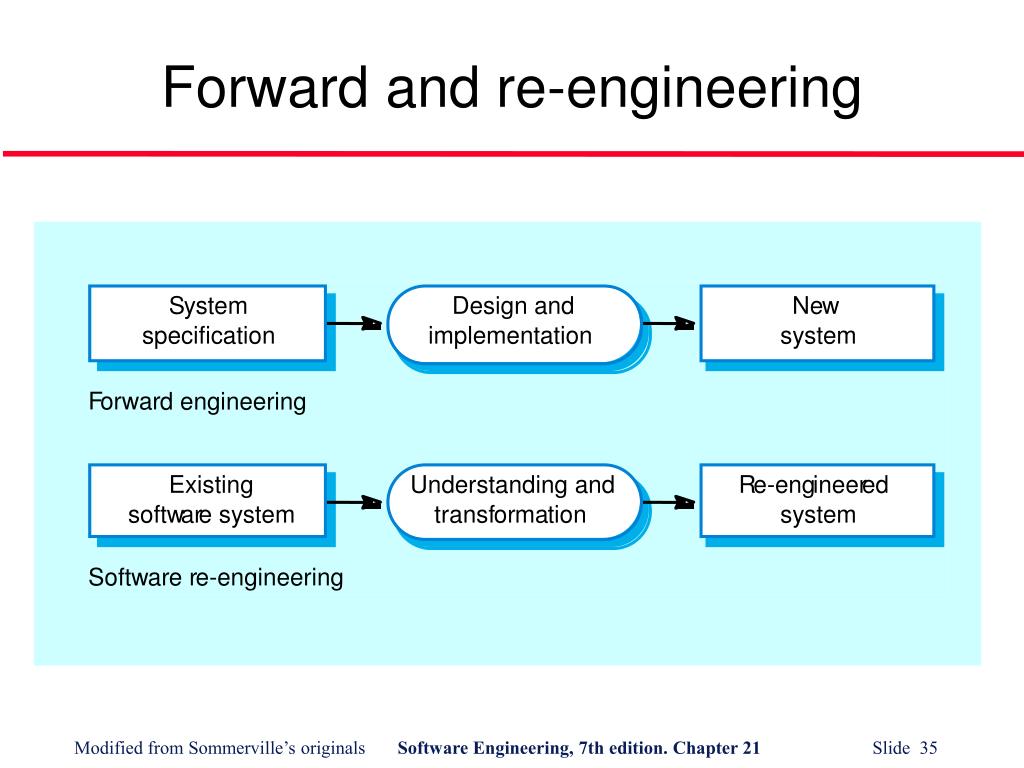 Forward and re-engineering

System specification

Design and implementation

New system

Forward engineering

Existing software system

Understanding and transformation

Re-engineered system

Software re-engineering

Modified from Sommerville's originals Software Engineering, 7th edition. Chapter 21 Slide 35